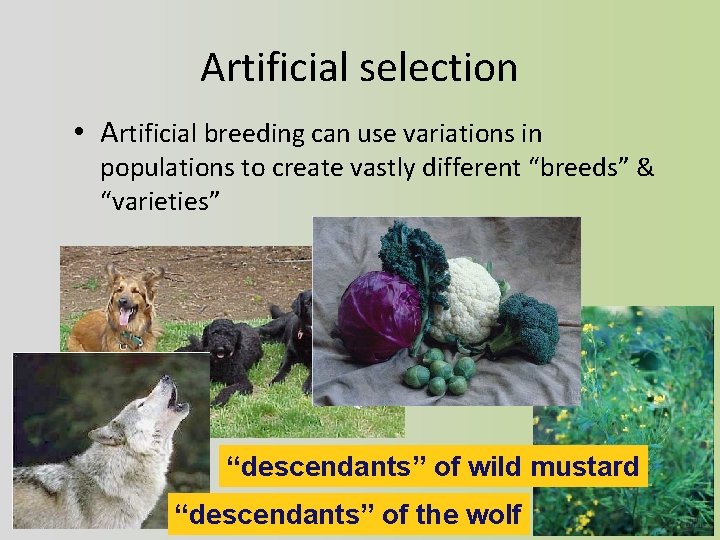 Artificial selection

• Artificial breeding can use variations in populations to create vastly different “breeds” & “varieties”

“descendants” of wild mustard

“descendants” of the wolf